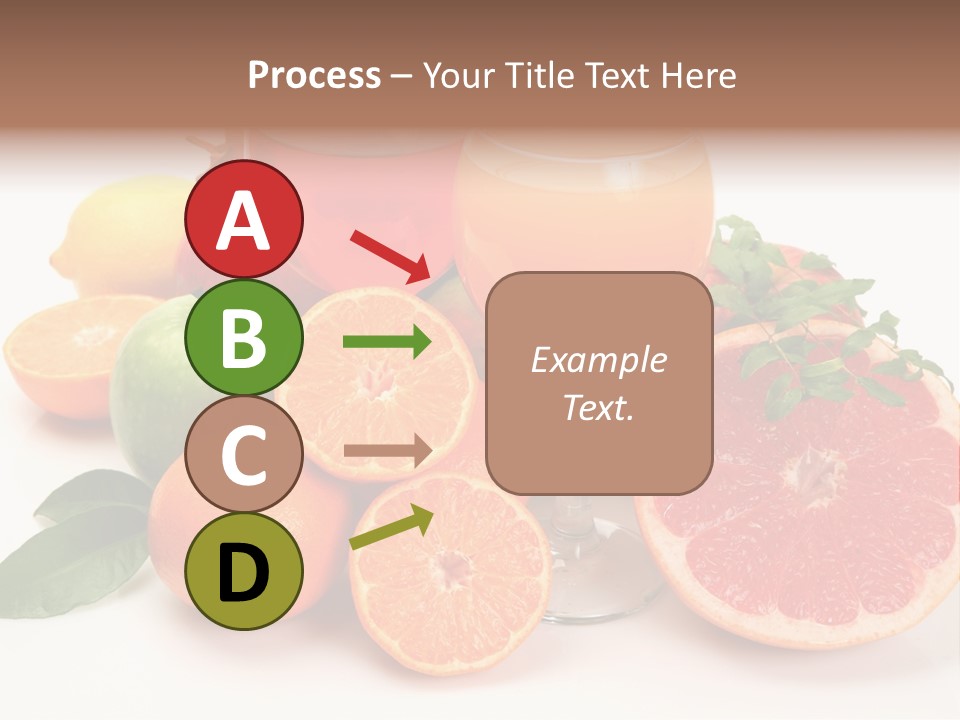 Process – Your Title Text Here

A

B

C

D

Example Text.